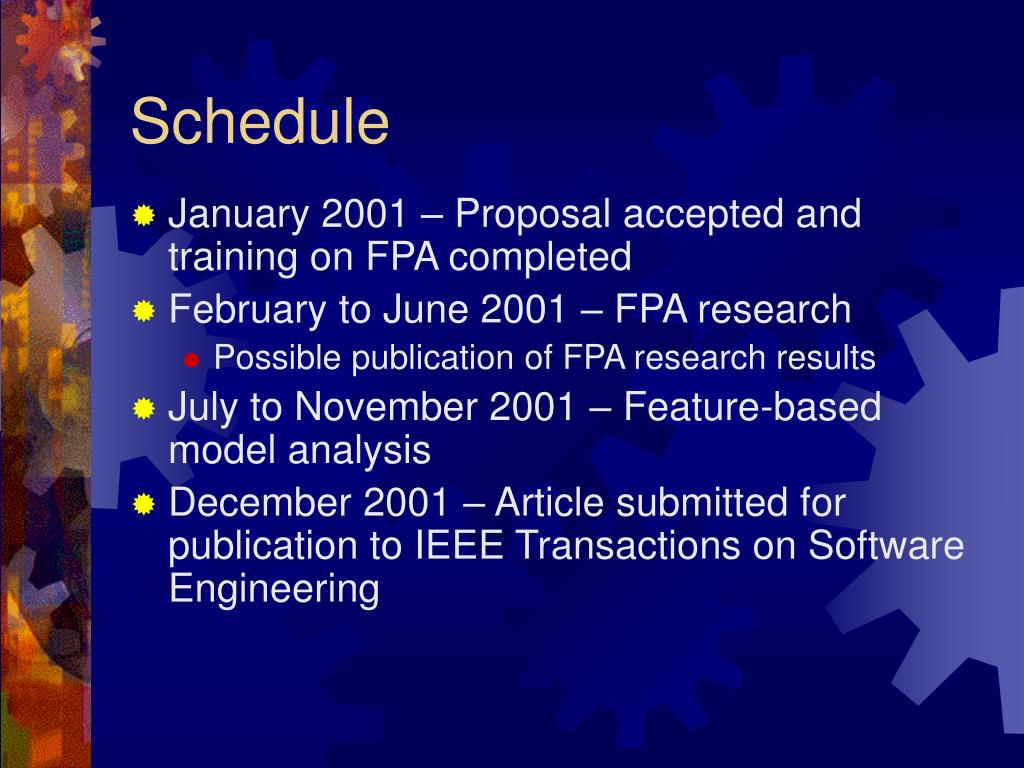 Schedule

January 2001 – Proposal accepted and training on FPA completed

February to June 2001 – FPA research

Possible publication of FPA research results

July to November 2001 – Feature-based model analysis

December 2001 – Article submitted for publication to IEEE Transactions on Software Engineering